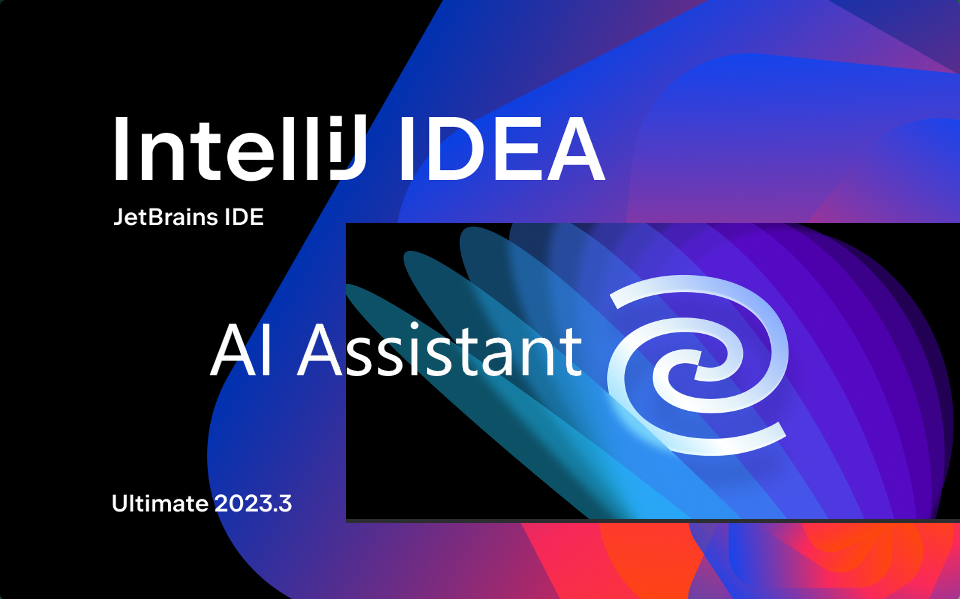 IntelliJ IDEA
JetBrains IDE
AI Assistant
Ultimate 2023.3